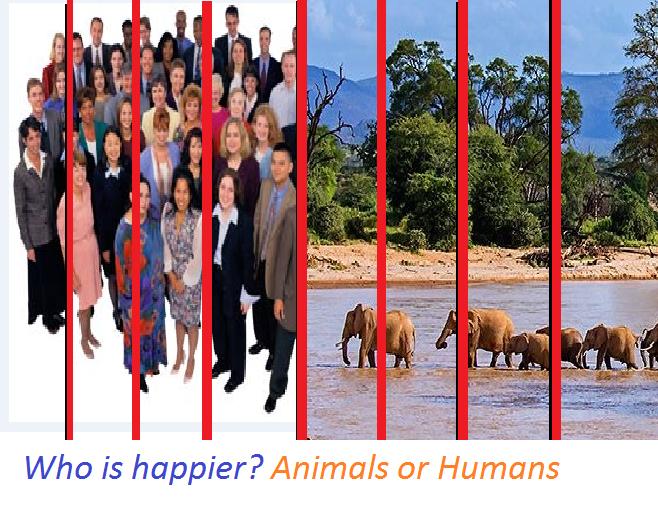 Who is happier? Animals or Humans